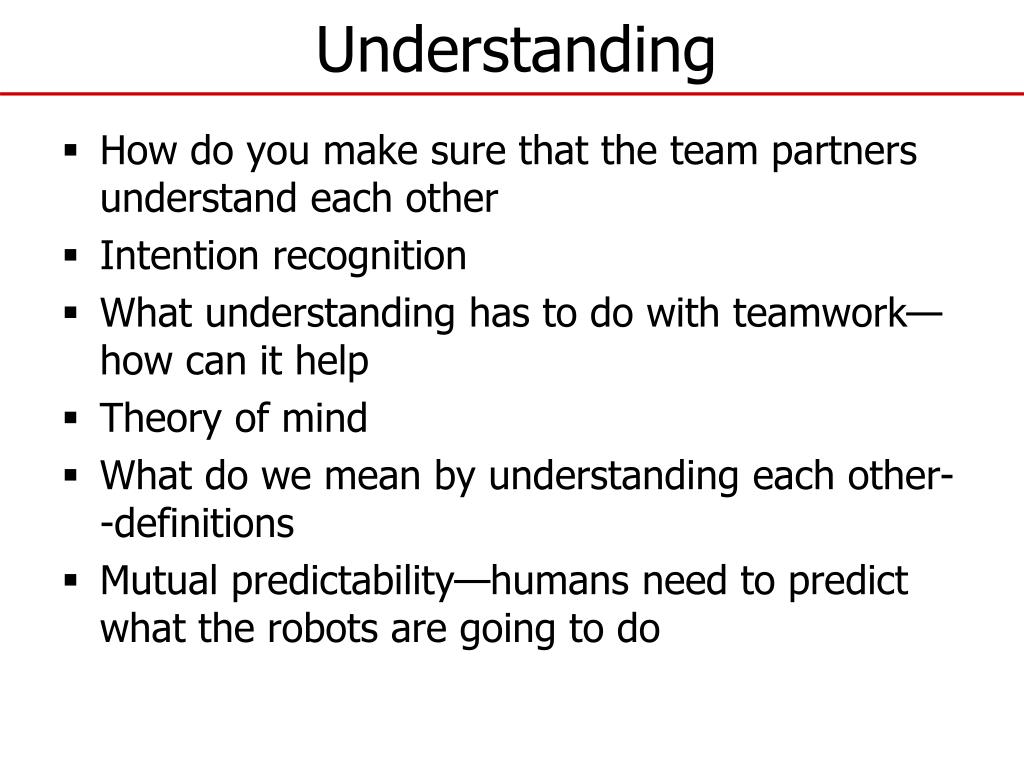 Understanding

▪ How do you make sure that the team partners understand each other
▪ Intention recognition
▪ What understanding has to do with teamwork—how can it help
▪ Theory of mind
▪ What do we mean by understanding each other--definitions
▪ Mutual predictability—humans need to predict what the robots are going to do